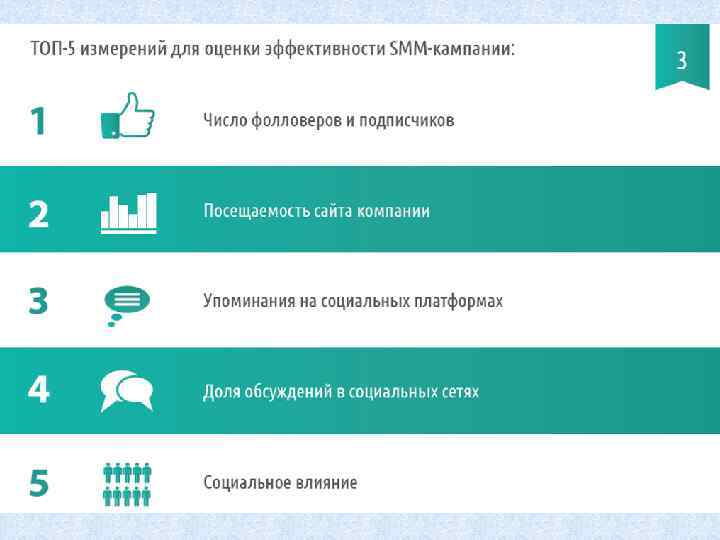 ТОП-5 измерений для оценки эффективности SMM-кампании:

3

1 Число фолловеров и подписчиков

2 Посещаемость сайта компании

3 Упоминания на социальных платформах

4 Доля обсуждений в социальных сетях

5 Социальное влияние